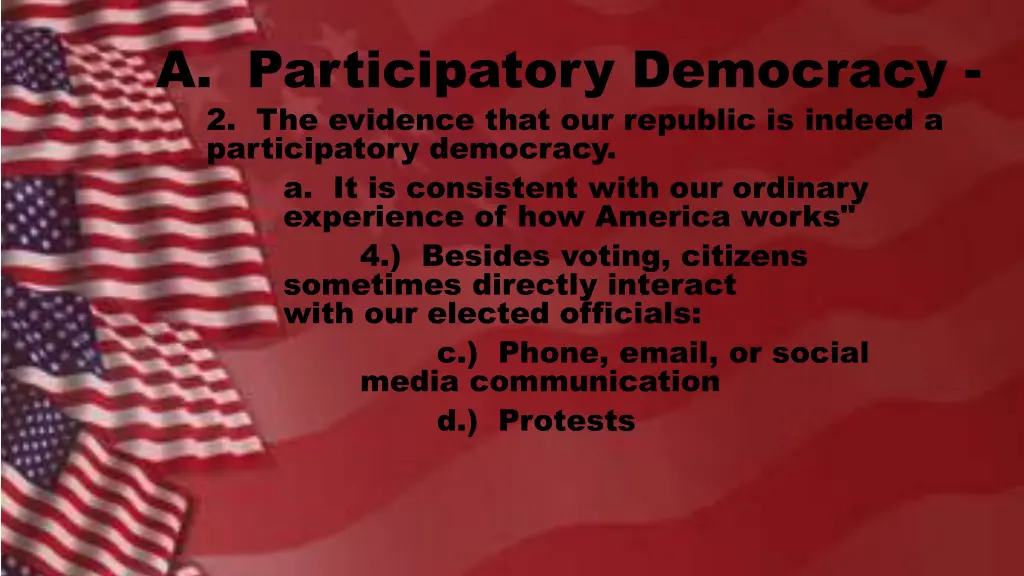 A. Participatory Democracy -

2. The evidence that our republic is indeed a participatory democracy.

a. It is consistent with our ordinary experience of how America works"

4.) Besides voting, citizens sometimes directly interact with our elected officials:

c.) Phone, email, or social media communication

d.) Protests